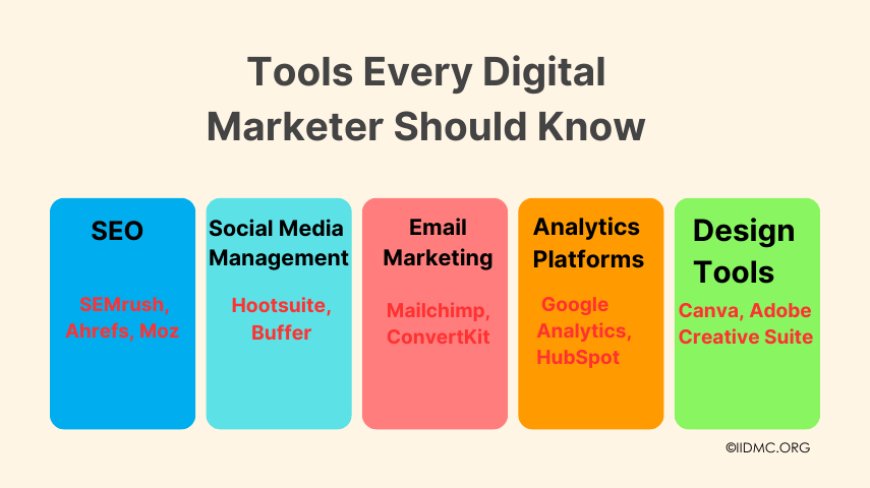 Tools Every Digital Marketer Should Know

SEO

SEMrush, Ahrefs, Moz

Social Media Management

Hootsuite, Buffer

Email Marketing

Mailchimp, ConvertKit

Analytics Platforms

Google Analytics, HubSpot

Design Tools

Canva, Adobe Creative Suite

©IIDMC.ORG